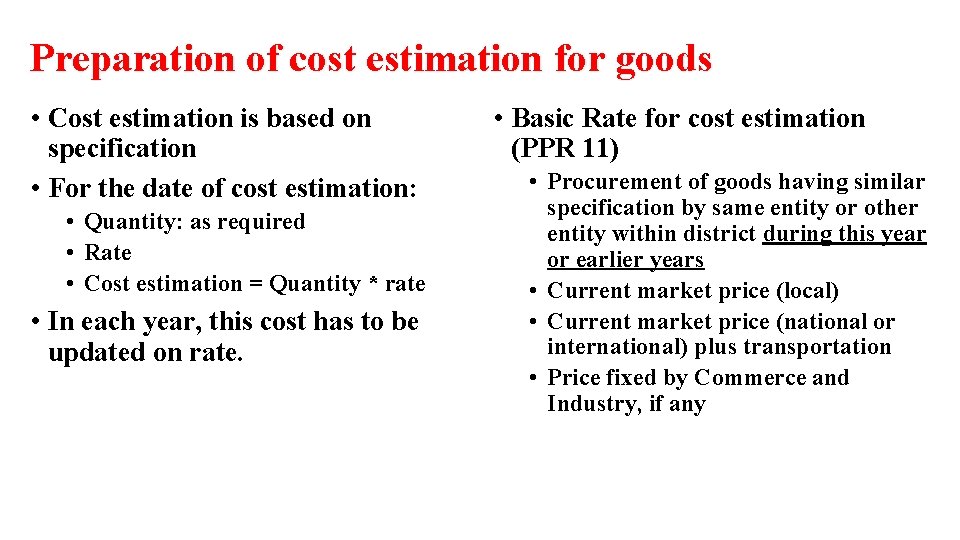 Preparation of cost estimation for goods

• Cost estimation is based on specification
• For the date of cost estimation:
  • Quantity: as required
  • Rate
  • Cost estimation = Quantity * rate
• In each year, this cost has to be updated on rate.

• Basic Rate for cost estimation (PPR 11)
  • Procurement of goods having similar specification by same entity or other entity within district during this year or earlier years
  • Current market price (local)
  • Current market price (national or international) plus transportation
  • Price fixed by Commerce and Industry, if any